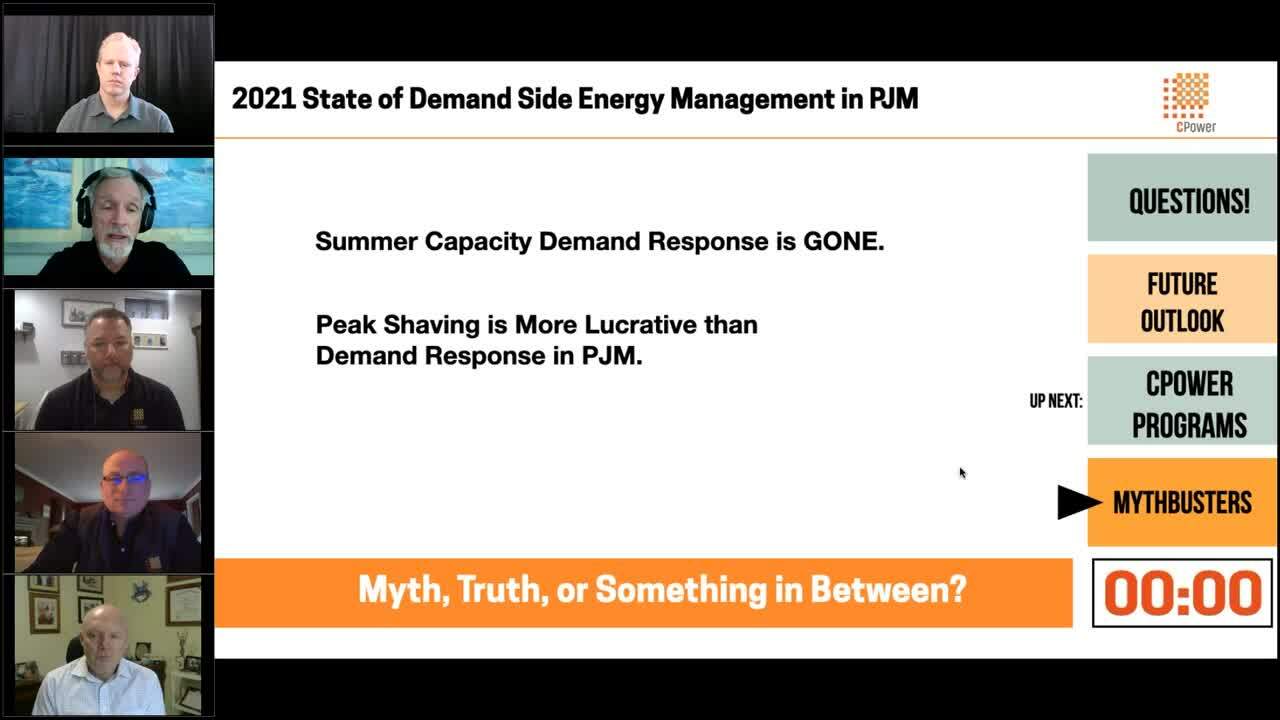 2021 State of Demand Side Energy Management in PJM

CPower

Summer Capacity Demand Response is GONE.

Peak Shaving is More Lucrative than Demand Response in PJM.

QUESTIONS!

FUTURE OUTLOOK

UP NEXT:

CPOWER PROGRAMS

MYTHBUSTERS

Myth, Truth, or Something in Between?

00:00